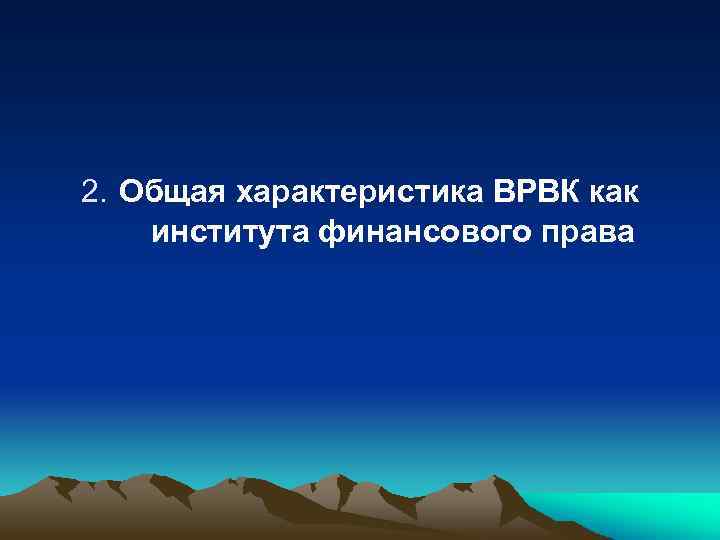 2. Общая характеристика ВРВК как института финансового права